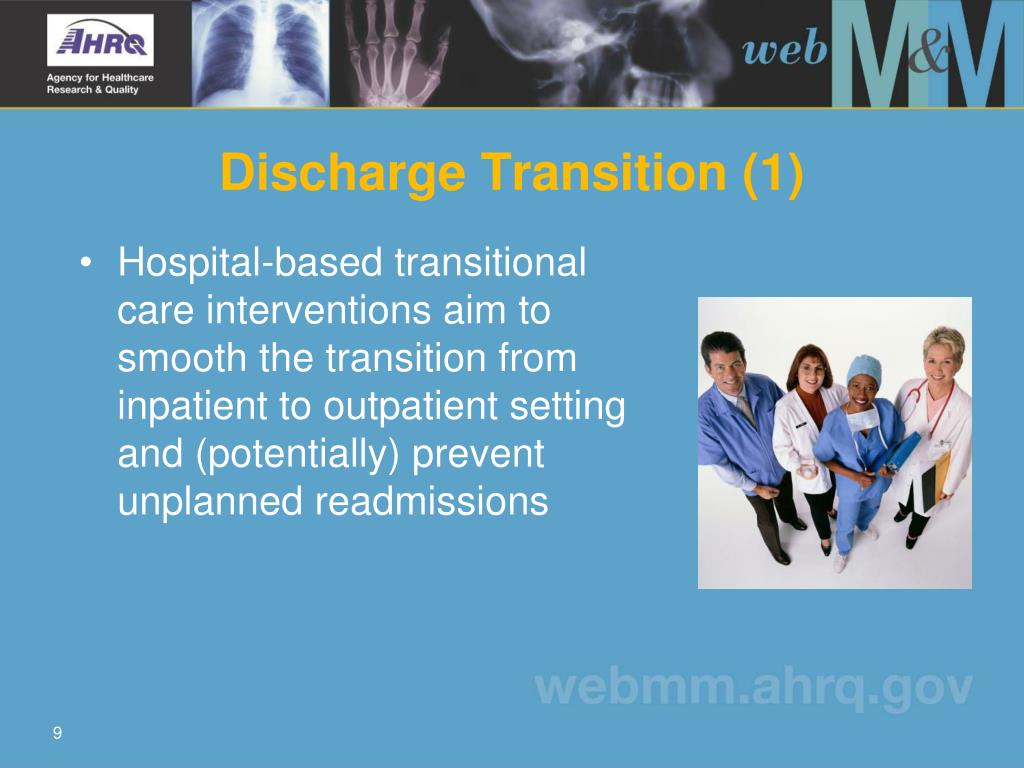 AHRQ
Agency for Healthcare Research & Quality

web M&M

Discharge Transition (1)

• Hospital-based transitional care interventions aim to smooth the transition from inpatient to outpatient setting and (potentially) prevent unplanned readmissions

webmm.ahrq.gov

9